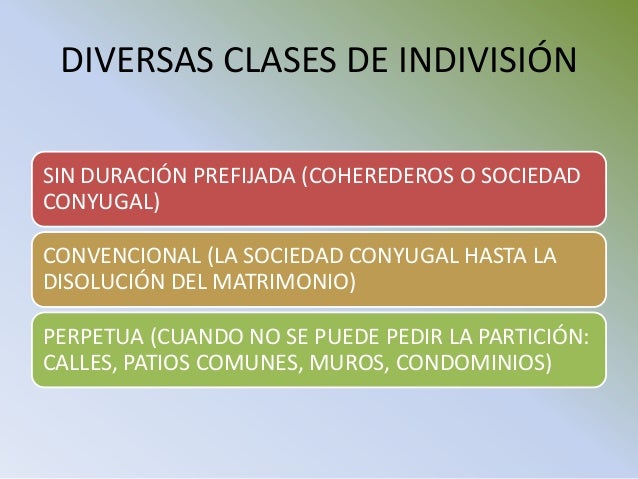 DIVERSAS CLASES DE INDIVISIÓN

SIN DURACIÓN PREFIJADA (COHEREDEROS O SOCIEDAD CONYUGAL)

CONVENCIONAL (LA SOCIEDAD CONYUGAL HASTA LA DISOLUCIÓN DEL MATRIMONIO)

PERPETUA (CUANDO NO SE PUEDE PEDIR LA PARTICIÓN: CALLES, PATIOS COMUNES, MUROS, CONDOMINIOS)